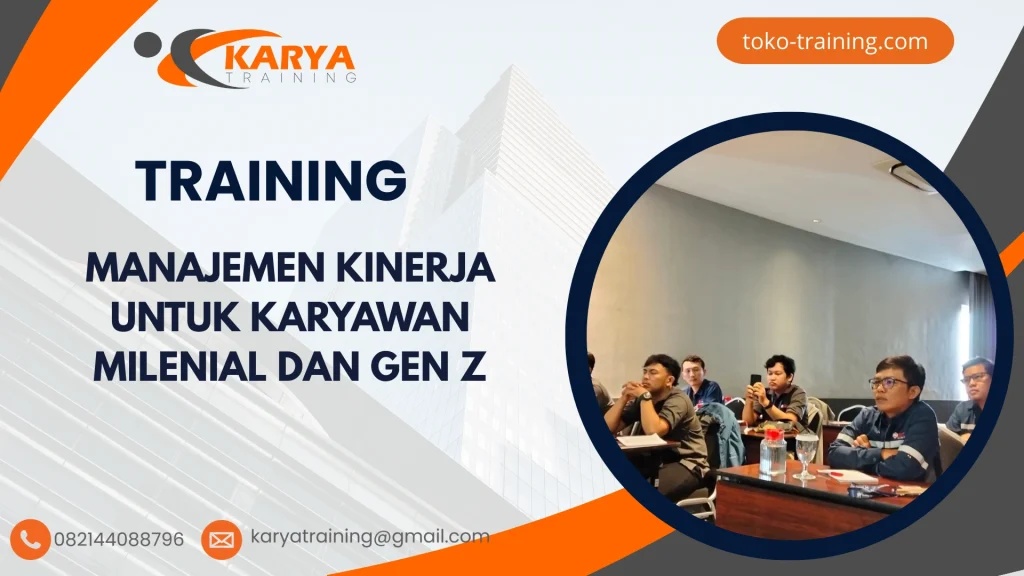 KARYA
TRAINING

toko-training.com

TRAINING

MANAJEMEN KINERJA UNTUK KARYAWAN MILENIAL DAN GEN Z

082144088796

karyatraining@gmail.com